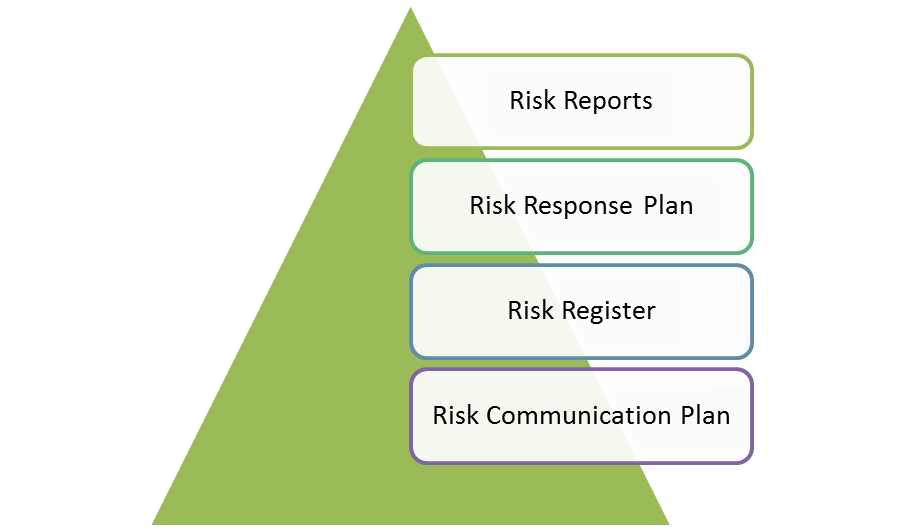 Risk Reports

Risk Response Plan

Risk Register

Risk Communication Plan